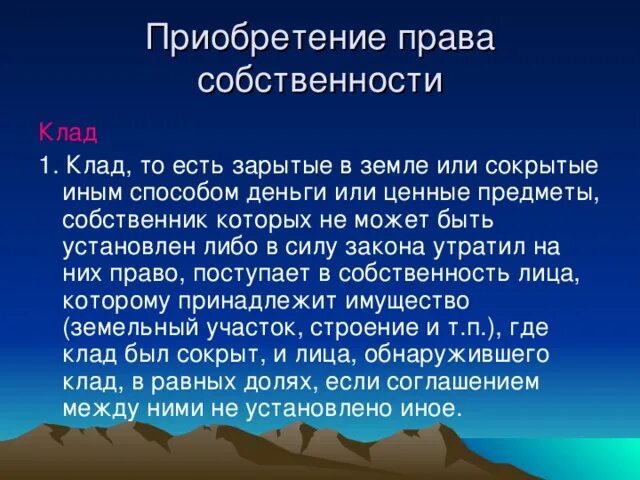 Приобретение права собственности

Клад

1. Клад, то есть зарытые в земле или сокрытые иным способом деньги или ценные предметы, собственник которых не может быть установлен либо в силу закона утратил на них право, поступает в собственность лица, которому принадлежит имущество (земельный участок, строение и т.п.), где клад был сокрыт, и лица, обнаружившего клад, в равных долях, если соглашением между ними не установлено иное.